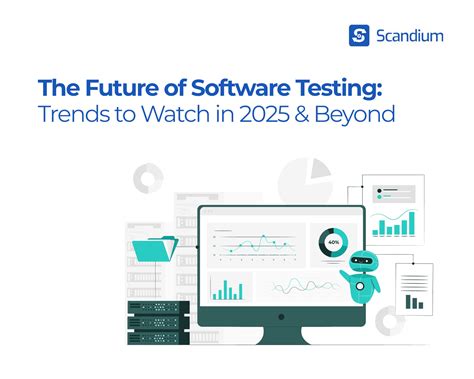 Scandium

The Future of Software Testing: Trends to Watch in 2025 & Beyond

40%